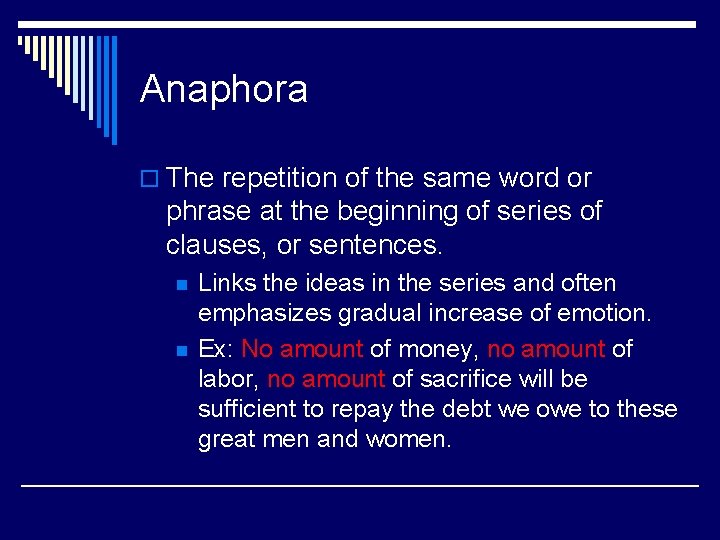 Anaphora

The repetition of the same word or phrase at the beginning of series of clauses, or sentences.

Links the ideas in the series and often emphasizes gradual increase of emotion.

Ex: No amount of money, no amount of labor, no amount of sacrifice will be sufficient to repay the debt we owe to these great men and women.